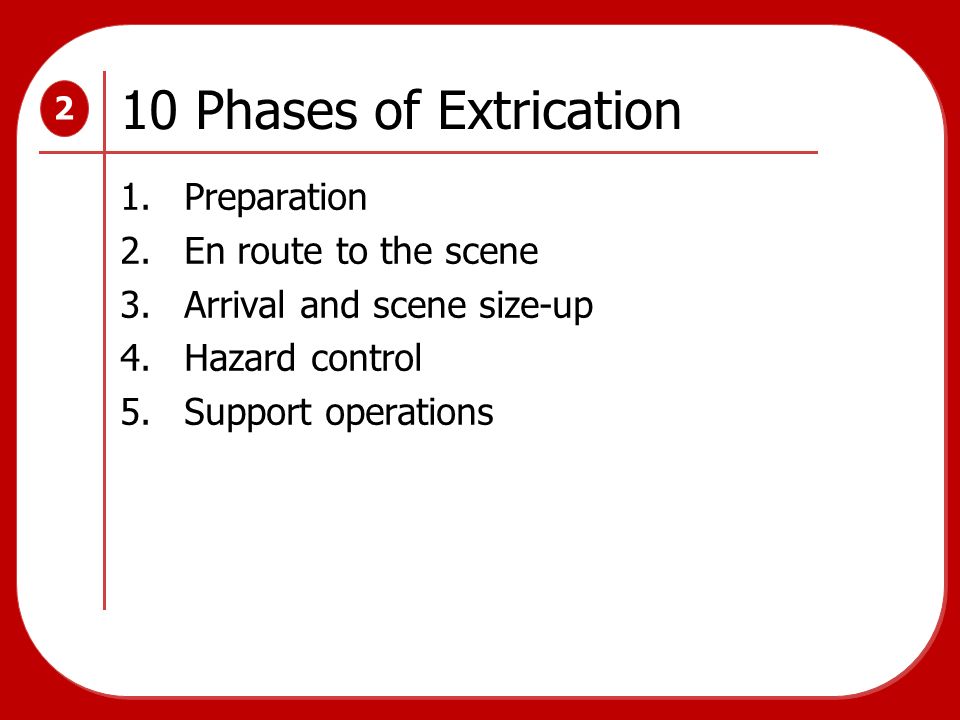 2

10 Phases of Extrication

1. Preparation
2. En route to the scene
3. Arrival and scene size-up
4. Hazard control
5. Support operations